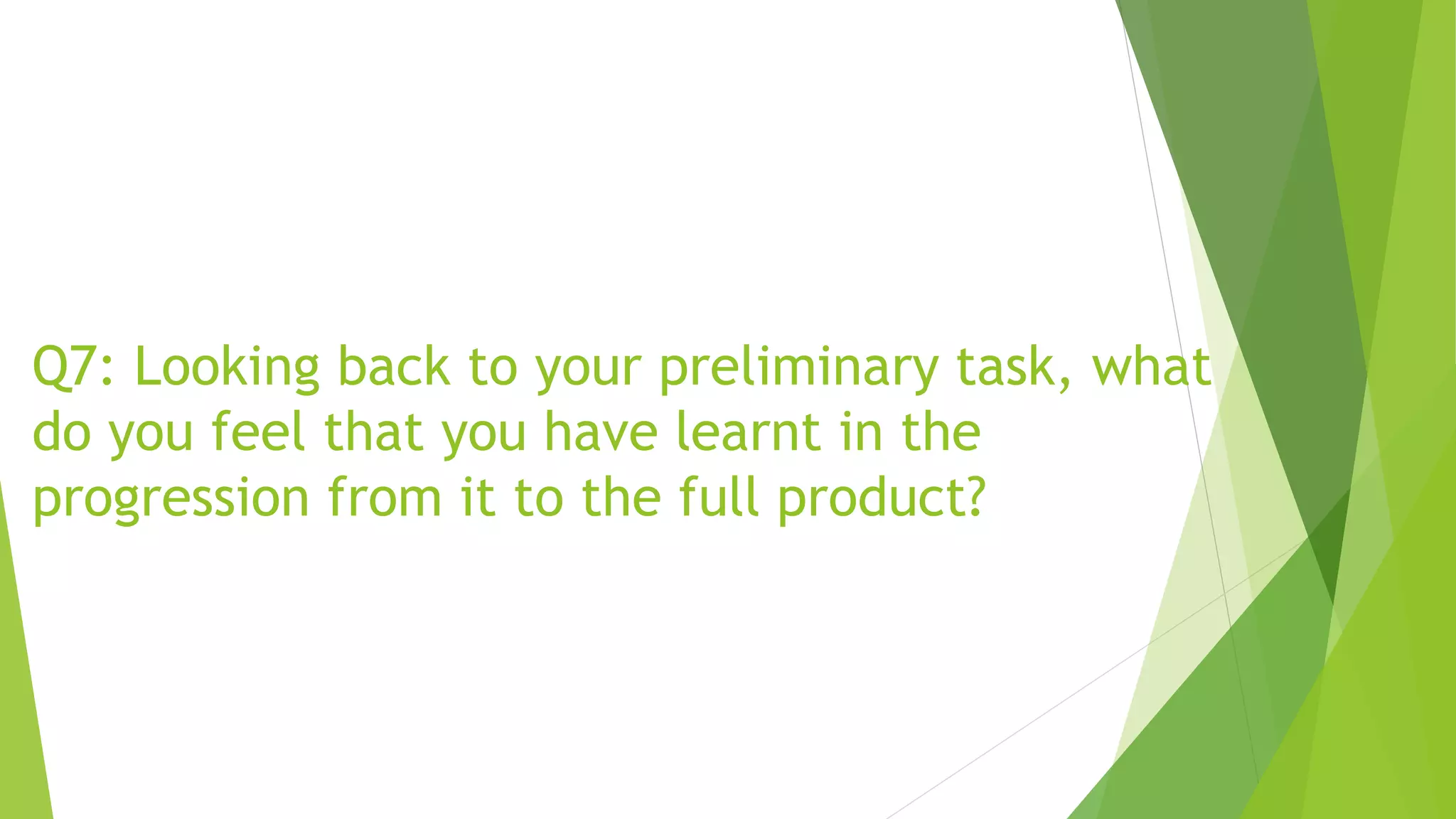 Q7: Looking back to your preliminary task, what do you feel that you have learnt in the progression from it to the full product?